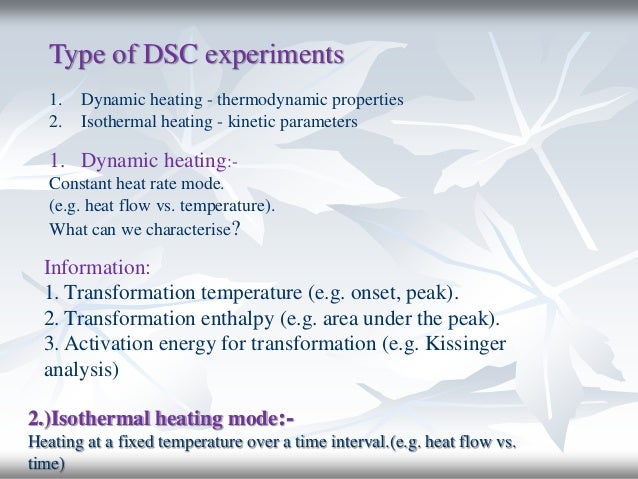 Type of DSC experiments

1. Dynamic heating - thermodynamic properties
2. Isothermal heating - kinetic parameters

1. Dynamic heating:-
Constant heat rate mode.
(e.g. heat flow vs. temperature).
What can we characterise?

Information:
1. Transformation temperature (e.g. onset, peak).
2. Transformation enthalpy (e.g. area under the peak).
3. Activation energy for transformation (e.g. Kissinger analysis)

2.)Isothermal heating mode:-
Heating at a fixed temperature over a time interval.(e.g. heat flow vs. time)